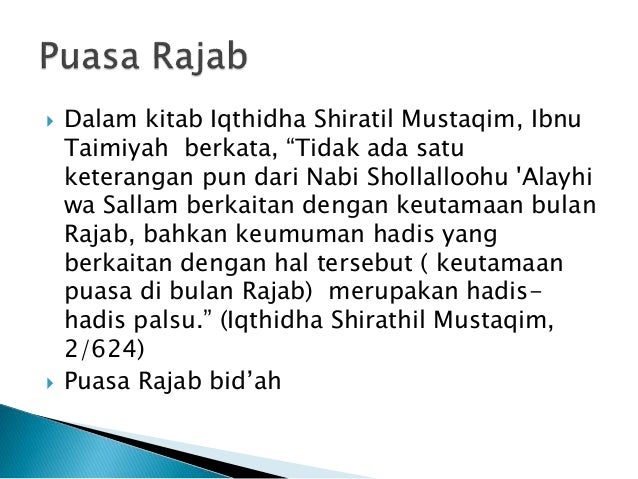 Puasa Rajab

Dalam kitab Iqthidha Shiratil Mustaqim, Ibnu Taimiyah berkata, “Tidak ada satu keterangan pun dari Nabi Shollalloohu 'Alayhi wa Sallam berkaitan dengan keutamaan bulan Rajab, bahkan keumuman hadis yang berkaitan dengan hal tersebut ( keutamaan puasa di bulan Rajab) merupakan hadis-hadis palsu.” (Iqthidha Shirathil Mustaqim, 2/624)

Puasa Rajab bid’ah